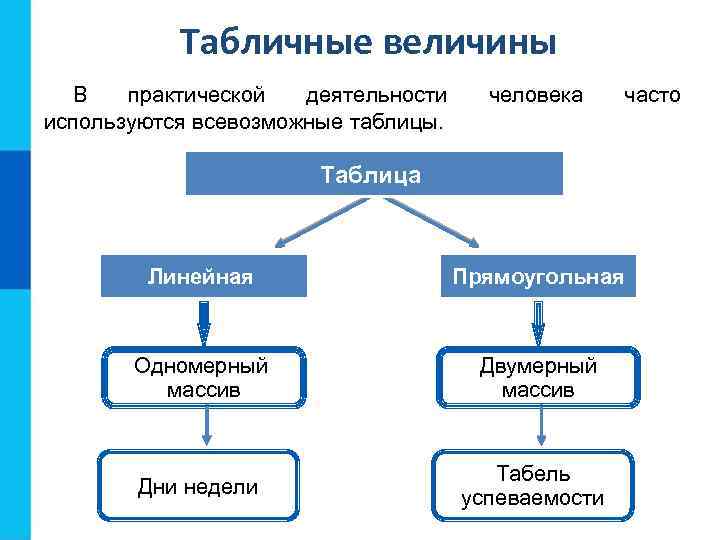 Табличные величины

В практической деятельности человека часто используются всевозможные таблицы.

Таблица

Линейная

Прямоугольная

Одномерный массив

Двумерный массив

Дни недели

Табель успеваемости